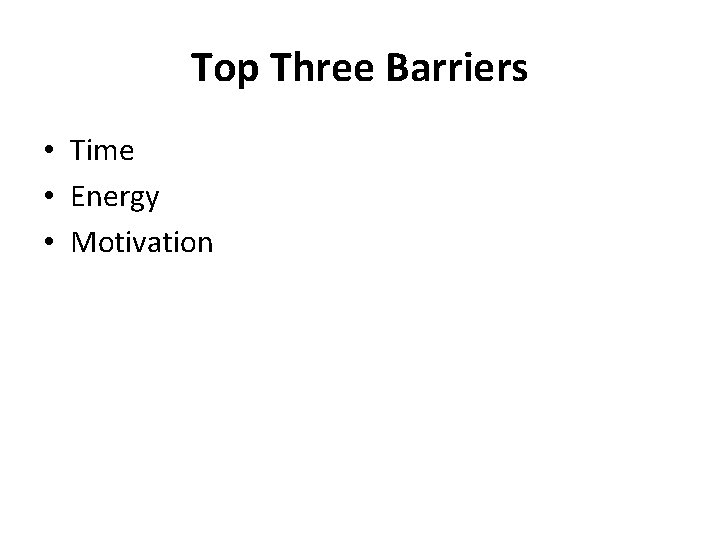 Top Three Barriers

• Time
• Energy
• Motivation